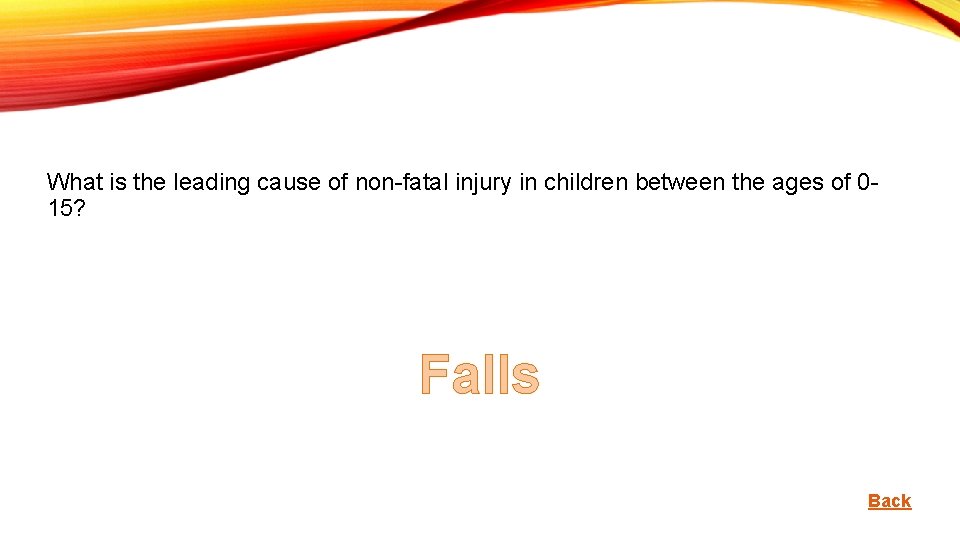 What is the leading cause of non-fatal injury in children between the ages of 0-15?

Falls

Back